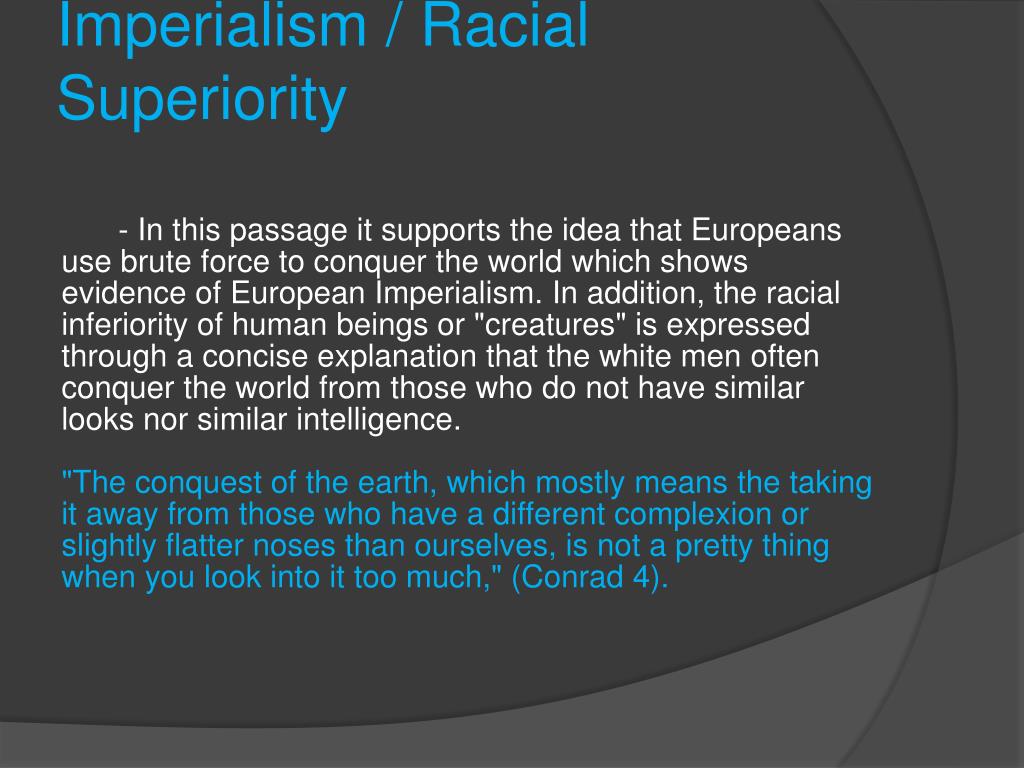 Imperialism / Racial Superiority

- In this passage it supports the idea that Europeans use brute force to conquer the world which shows evidence of European Imperialism. In addition, the racial inferiority of human beings or "creatures" is expressed through a concise explanation that the white men often conquer the world from those who do not have similar looks nor similar intelligence.

"The conquest of the earth, which mostly means the taking it away from those who have a different complexion or slightly flatter noses than ourselves, is not a pretty thing when you look into it too much," (Conrad 4).